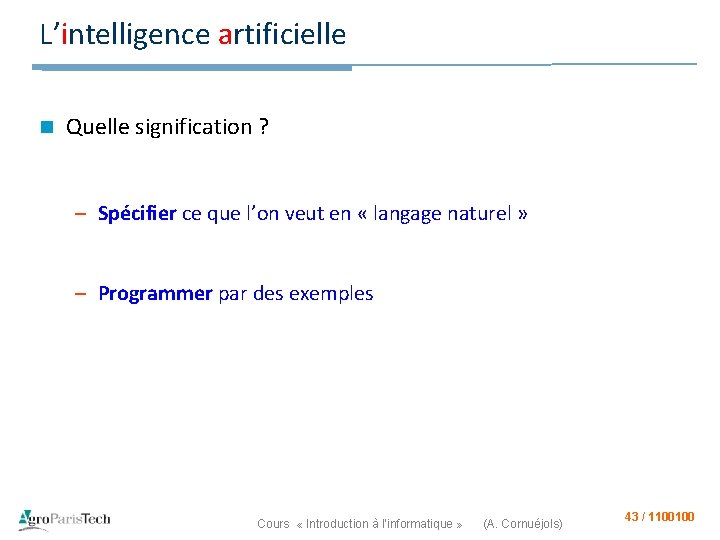 L'intelligence artificielle

Quelle signification ?

– Spécifier ce que l'on veut en « langage naturel »

– Programmer par des exemples

AgroParisTech

Cours « Introduction à l'informatique » (A. Cornuéjols)

43 / 1100100